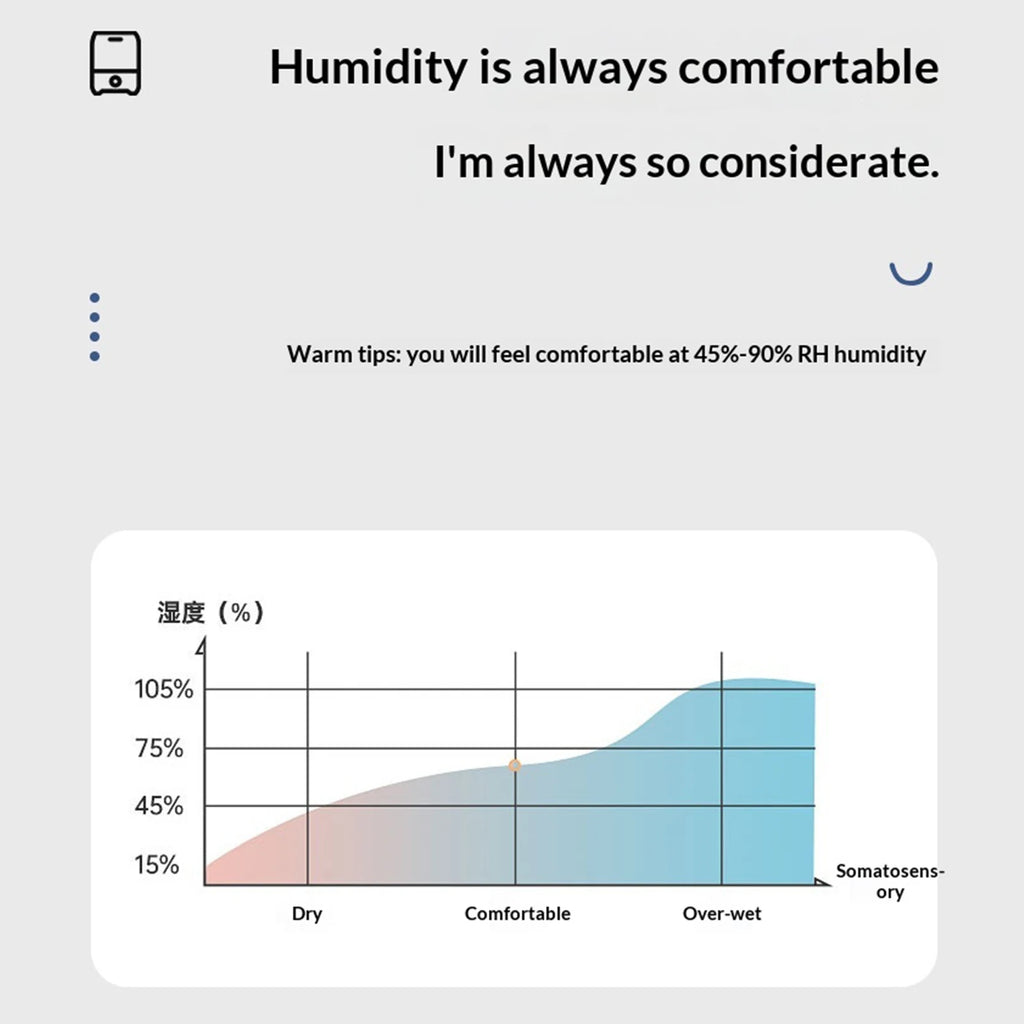 Humidity is always comfortable

I'm always so considerate.

Warm tips: you will feel comfortable at 45%-90% RH humidity

湿度（%）

105%

75%

45%

15%

Dry

Comfortable

Over-wet

Somatosensory